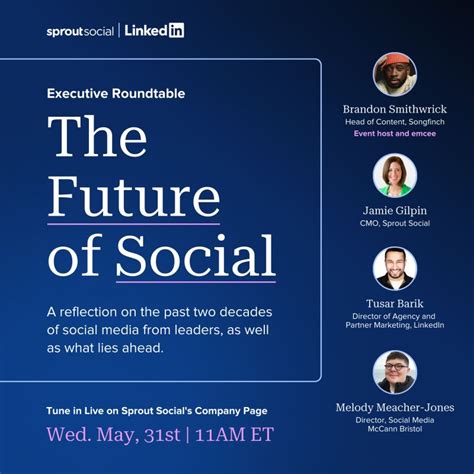 sproutsocial | LinkedIn

Executive Roundtable

The Future of Social

A reflection on the past two decades of social media from leaders, as well as what lies ahead.

Tune in Live on Sprout Social's Company Page

Wed. May, 31st | 11AM ET

Brandon Smithwrick
Head of Content, Songfinch
Event host and emcee

Jamie Gilpin
CMO, Sprout Social

Tusar Barik
Director of Agency and Partner Marketing, LinkedIn

Melody Meacher-Jones
Director, Social Media
McCann Bristol